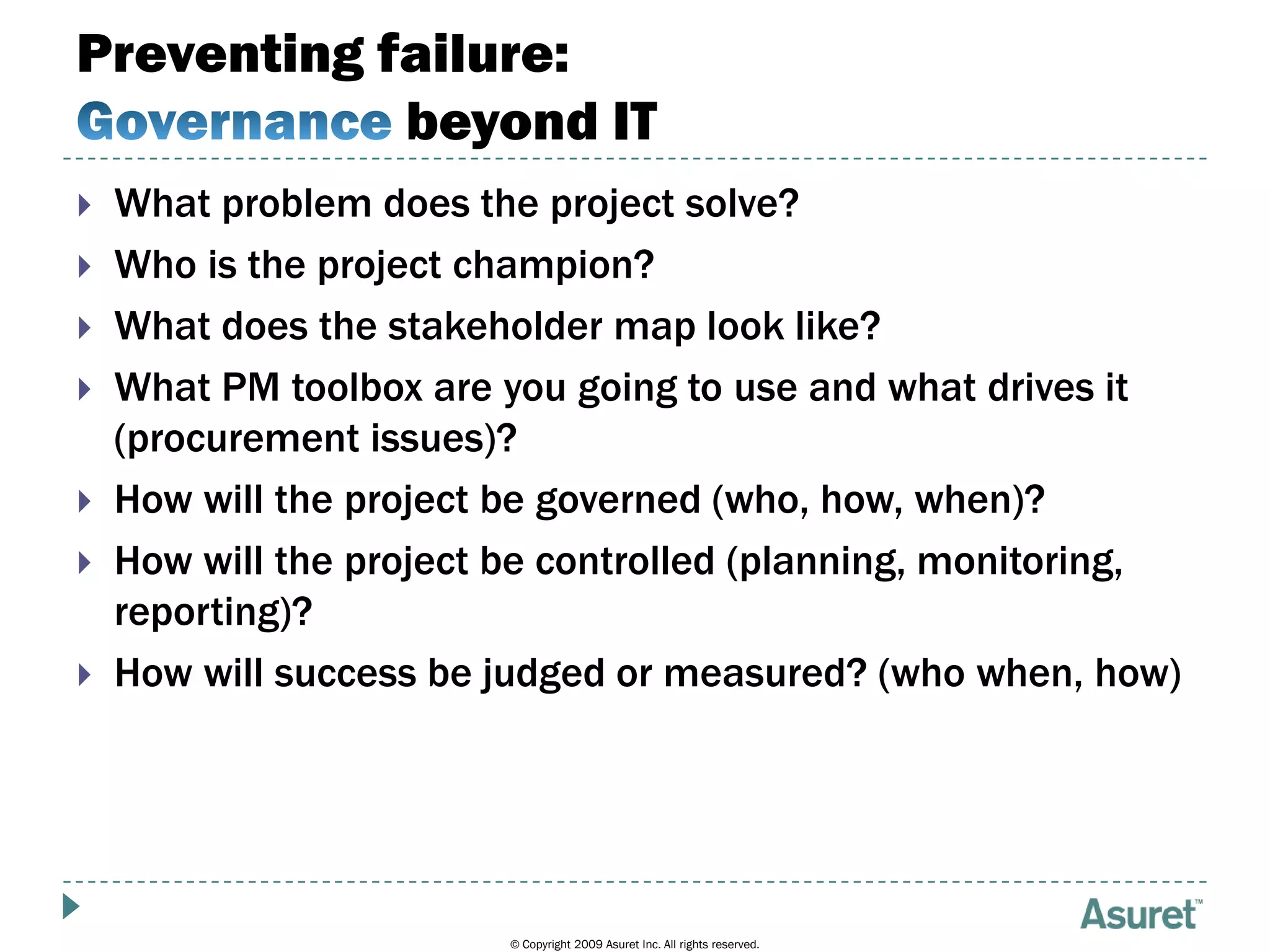 Preventing failure:
Governance beyond IT

What problem does the project solve?

Who is the project champion?

What does the stakeholder map look like?

What PM toolbox are you going to use and what drives it (procurement issues)?

How will the project be governed (who, how, when)?

How will the project be controlled (planning, monitoring, reporting)?

How will success be judged or measured? (who when, how)

Asuret™

© Copyright 2009 Asuret Inc. All rights reserved.